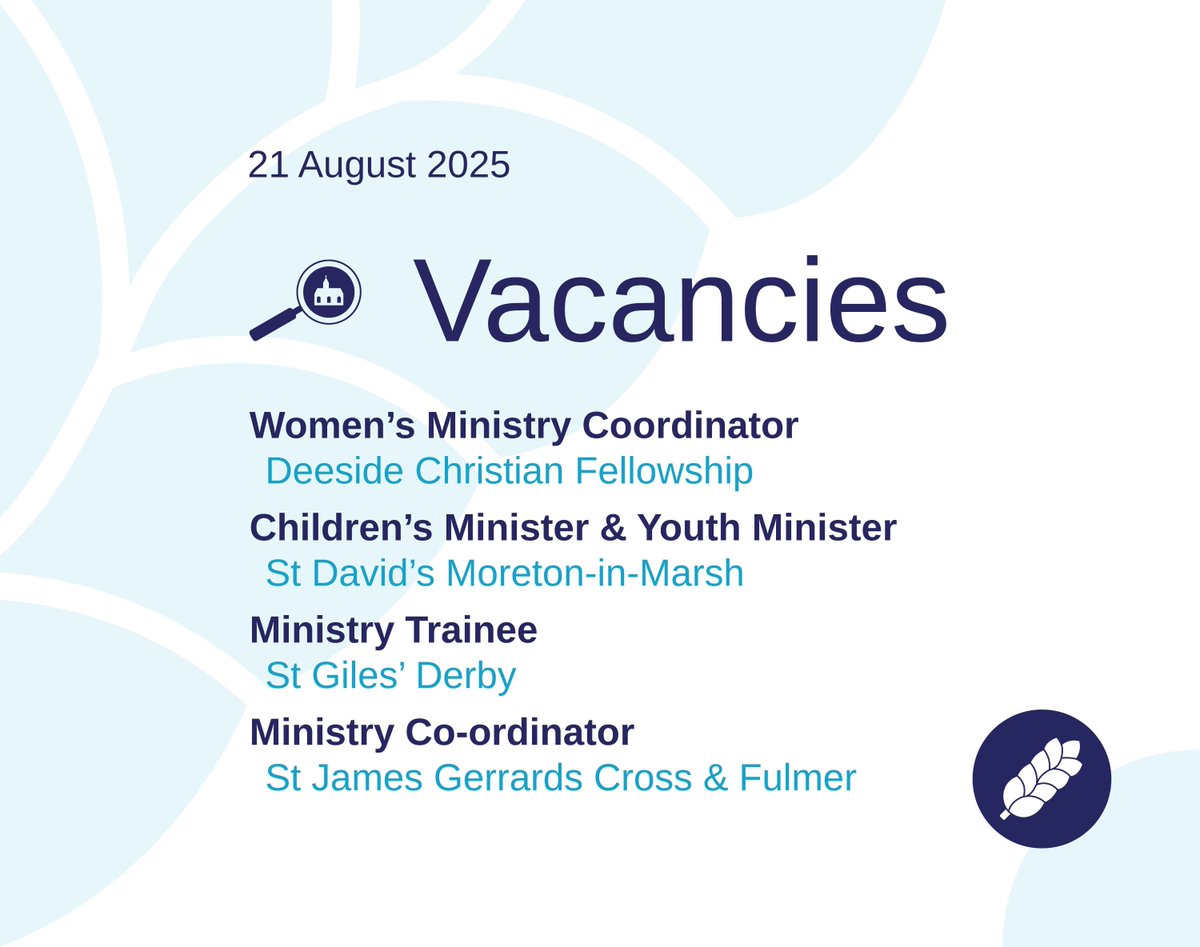 21 August 2025

Vacancies

Women’s Ministry Coordinator
Deeside Christian Fellowship

Children’s Minister & Youth Minister
St David’s Moreton-in-Marsh

Ministry Trainee
St Giles’ Derby

Ministry Co-ordinator
St James Gerrards Cross & Fulmer